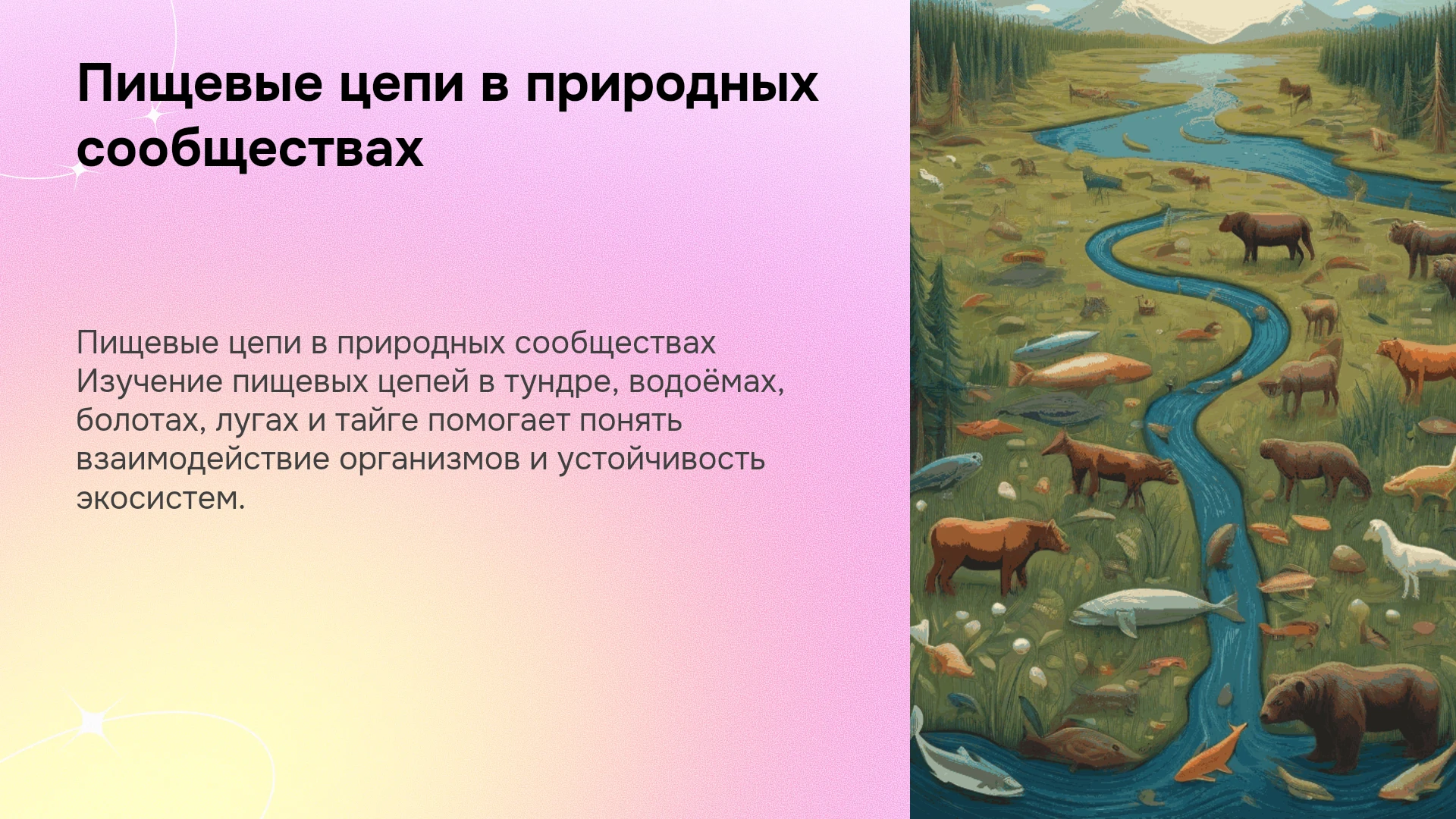 Пищевые цепи в природных сообществах

Пищевые цепи в природных сообществах Изучение пищевых цепей в тундре, водоёмах, болотах, лугах и тайге помогает понять взаимодействие организмов и устойчивость экосистем.